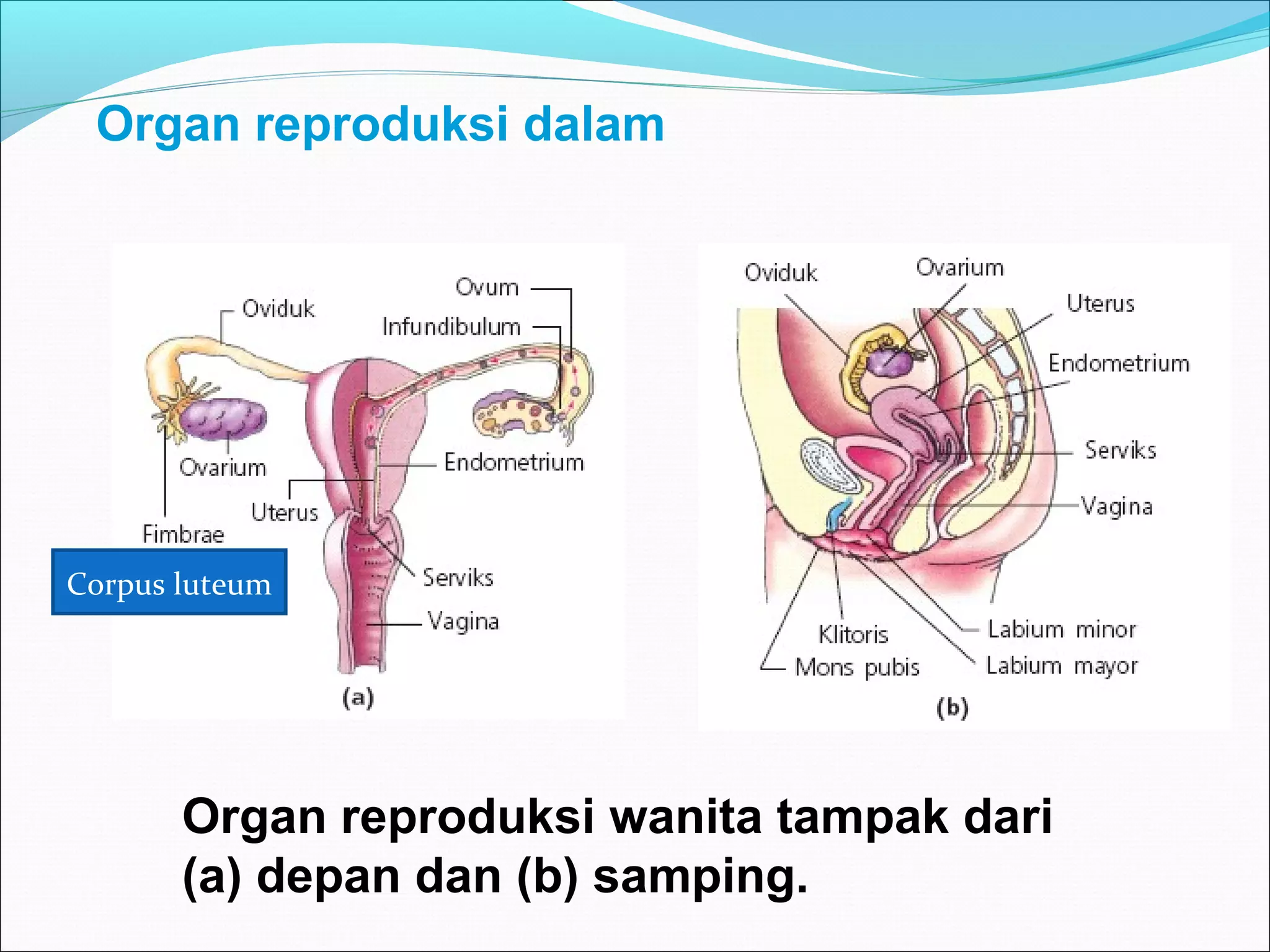 Organ reproduksi dalam

Oviduk
Ovum
Infundibulum
Ovarium
Endometrium
Uterus
Fimbrae
Corpus luteum
Serviks
Vagina
(a)

Oviduk
Ovarium
Uterus
Endometrium
Serviks
Vagina
Klitoris
Mons pubis
Labium minor
Labium mayor
(b)

Organ reproduksi wanita tampak dari (a) depan dan (b) samping.